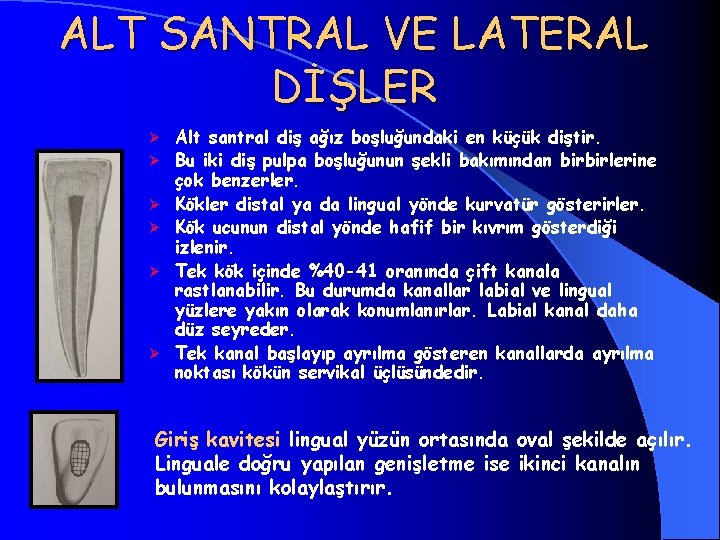 ALT SANTRAL VE LATERAL DİŞLER

➢ Alt santral diş ağız boşluğundaki en küçük diştir.
➢ Bu iki diş pulpa boşluğunun şekli bakımından birbirlerine çok benzerler.
➢ Kökler distal ya da lingual yönde kurvatür gösterirler.
➢ Kök ucunun distal yönde hafif bir kıvrım gösterdiği izlenir.
➢ Tek kök içinde %40-41 oranında çift kanala rastlanabilir. Bu durumda kanallar labial ve lingual yüzlere yakın olarak konumlanırlar. Labial kanal daha düz seyreder.
➢ Tek kanal başlayıp ayrılma gösteren kanallarda ayrılma noktası kökün servikal üçlüsündedir.

Giriş kavitesi lingual yüzün ortasında oval şekilde açılır. Linguale doğru yapılan genişletme ise ikinci kanalın bulunmasını kolaylaştırır.